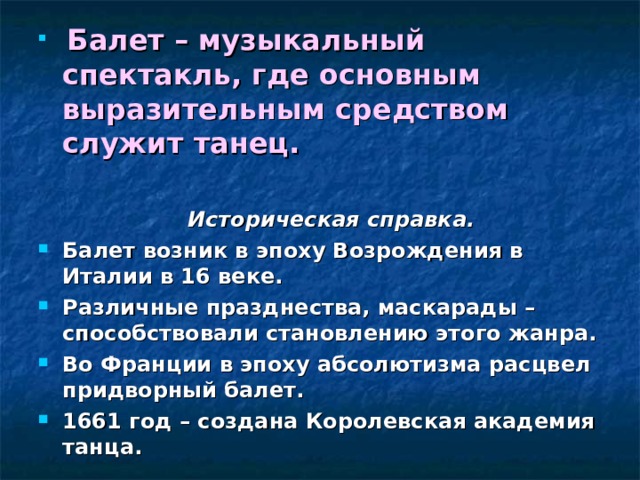 Балет – музыкальный спектакль, где основным выразительным средством служит танец.

Историческая справка.

Балет возник в эпоху Возрождения в Италии в 16 веке.

Различные празднества, маскарады – способствовали становлению этого жанра.

Во Франции в эпоху абсолютизма расцвел придворный балет.

1661 год – создана Королевская академия танца.